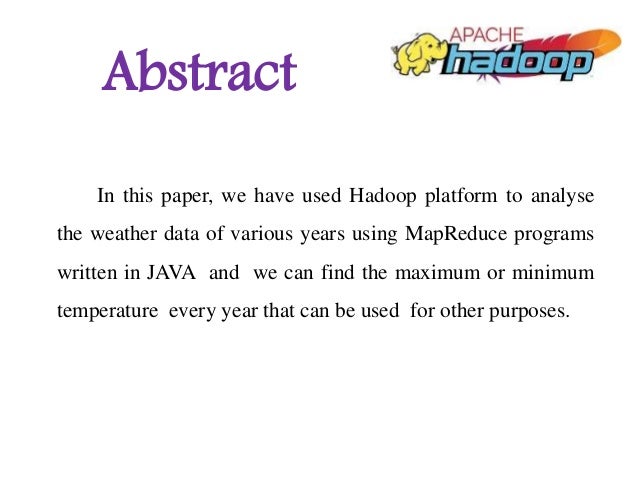 Abstract

APACHE hadoop

In this paper, we have used Hadoop platform to analyse the weather data of various years using MapReduce programs written in JAVA and we can find the maximum or minimum temperature every year that can be used for other purposes.